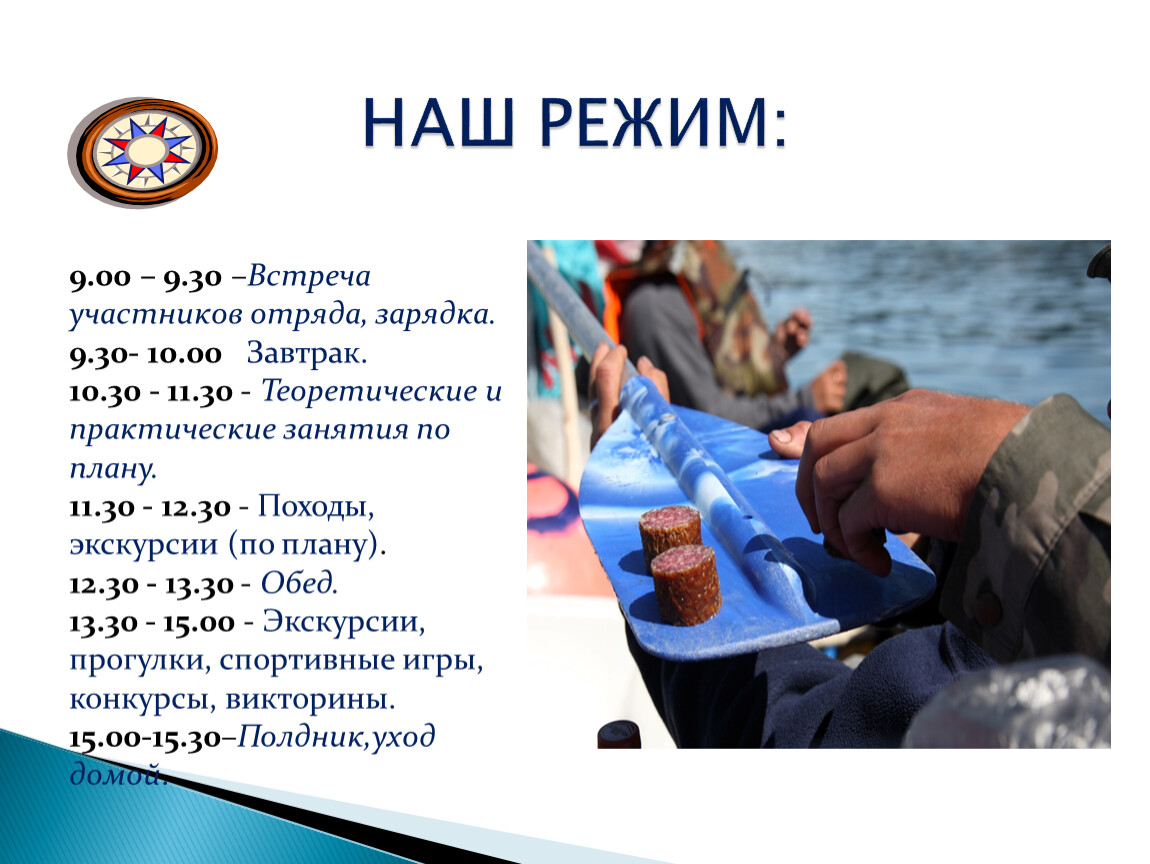 НАШ РЕЖИМ:

9.00 – 9.30 –Встреча участников отряда, зарядка.
9.30- 10.00 Завтрак.
10.30 - 11.30 - Теоретические и практические занятия по плану.
11.30 - 12.30 - Походы, экскурсии (по плану).
12.30 - 13.30 - Обед.
13.30 - 15.00 - Экскурсии, прогулки, спортивные игры, конкурсы, викторины.
15.00-15.30–Полдник,уход домой.